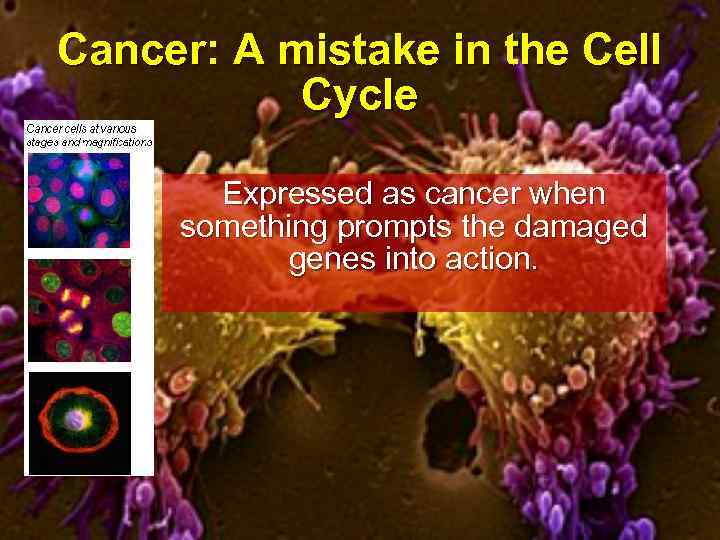 Cancer: A mistake in the Cell Cycle

Cancer cells at various stages and magnifications

Expressed as cancer when something prompts the damaged genes into action.